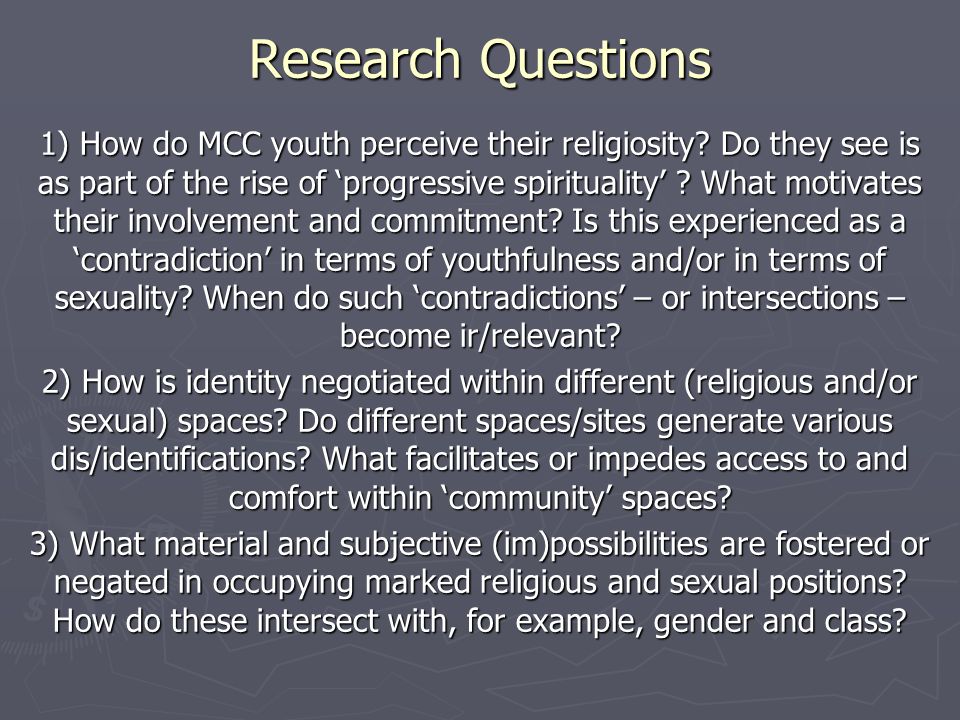 Research Questions

1) How do MCC youth perceive their religiosity? Do they see is as part of the rise of ‘progressive spirituality’ ? What motivates their involvement and commitment? Is this experienced as a ‘contradiction’ in terms of youthfulness and/or in terms of sexuality? When do such ‘contradictions’ – or intersections – become ir/relevant?

2) How is identity negotiated within different (religious and/or sexual) spaces? Do different spaces/sites generate various dis/identifications? What facilitates or impedes access to and comfort within ‘community’ spaces?

3) What material and subjective (im)possibilities are fostered or negated in occupying marked religious and sexual positions? How do these intersect with, for example, gender and class?